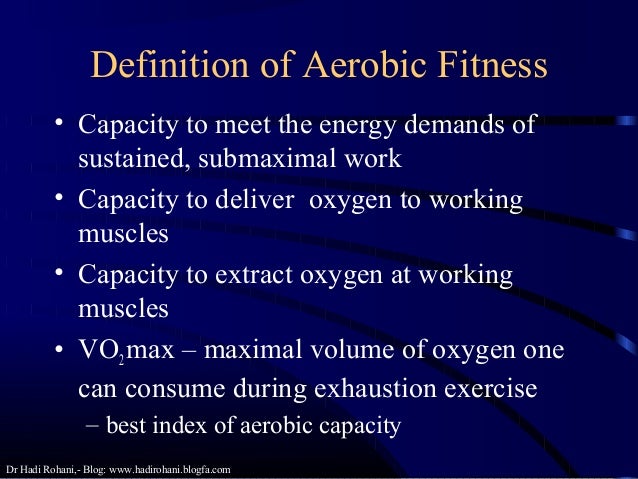 Definition of Aerobic Fitness

• Capacity to meet the energy demands of sustained, submaximal work
• Capacity to deliver oxygen to working muscles
• Capacity to extract oxygen at working muscles
• $VO_2$max – maximal volume of oxygen one can consume during exhaustion exercise
– best index of aerobic capacity

Dr Hadi Rohani,- Blog: www.hadirohani.blogfa.com